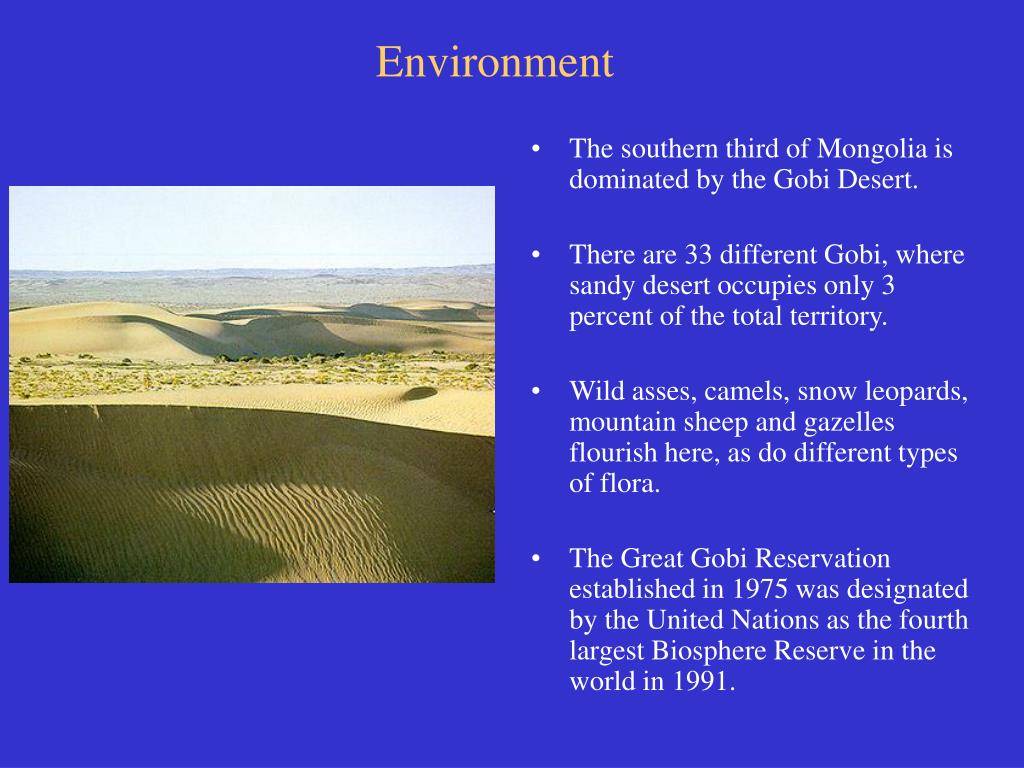 Environment

• The southern third of Mongolia is dominated by the Gobi Desert.

• There are 33 different Gobi, where sandy desert occupies only 3 percent of the total territory.

• Wild asses, camels, snow leopards, mountain sheep and gazelles flourish here, as do different types of flora.

• The Great Gobi Reservation established in 1975 was designated by the United Nations as the fourth largest Biosphere Reserve in the world in 1991.